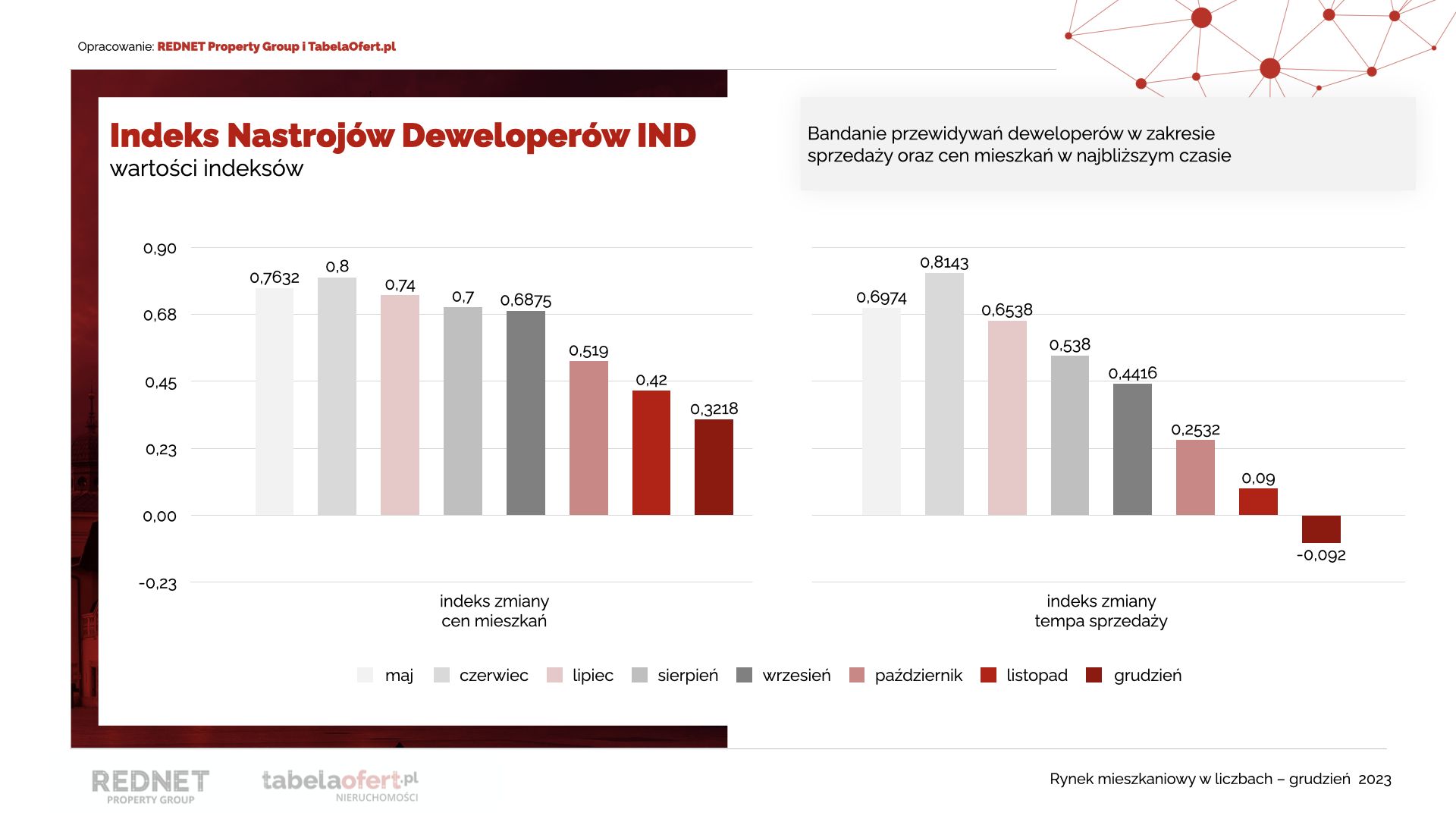 Opracowanie: REDNET Property Group i TabelaOfert.pl

Indeks Nastrojów Deweloperów IND
wartości indeksów

Bandanie przewidywań deweloperów w zakresie sprzedaży oraz cen mieszkań w najbliższym czasie

0,90
0,68
0,45
0,23
0,00
-0,23

0,7632
0,8
0,74
0,7
0,6875
0,519
0,42
0,3218

indeks zmiany cen mieszkań

0,6974
0,8143
0,6538
0,538
0,4416
0,2532
0,09
-0,092

indeks zmiany tempa sprzedaży

maj
czerwiec
lipiec
sierpień
wrzesień
październik
listopad
grudzień

REDNET PROPERTY GROUP
tabelaofert.pl NIERUCHOMOŚCI

Rynek mieszkaniowy w liczbach – grudzień 2023